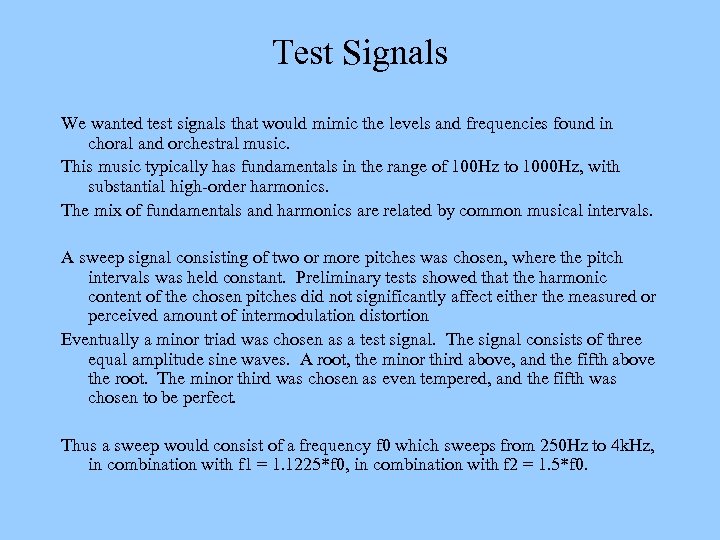 Test Signals

We wanted test signals that would mimic the levels and frequencies found in choral and orchestral music.

This music typically has fundamentals in the range of 100Hz to 1000Hz, with substantial high-order harmonics.

The mix of fundamentals and harmonics are related by common musical intervals.

A sweep signal consisting of two or more pitches was chosen, where the pitch intervals was held constant. Preliminary tests showed that the harmonic content of the chosen pitches did not significantly affect either the measured or perceived amount of intermodulation distortion

Eventually a minor triad was chosen as a test signal. The signal consists of three equal amplitude sine waves. A root, the minor third above, and the fifth above the root. The minor third was chosen as even tempered, and the fifth was chosen to be perfect.

Thus a sweep would consist of a frequency f0 which sweeps from 250Hz to 4kHz, in combination with f1 = 1.1225*f0, in combination with f2 = 1.5*f0.